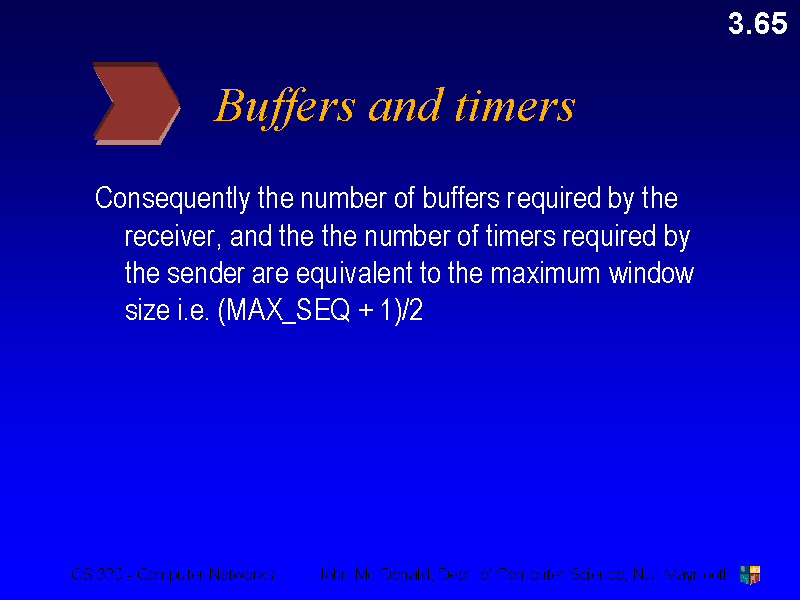 3.65

Buffers and timers

Consequently the number of buffers required by the receiver, and the the number of timers required by the sender are equivalent to the maximum window size i.e. (MAX_SEQ + 1)/2

CS 320 - Computer Networks John Mc Donald, Dept. of Computer Science, NUI Maynooth